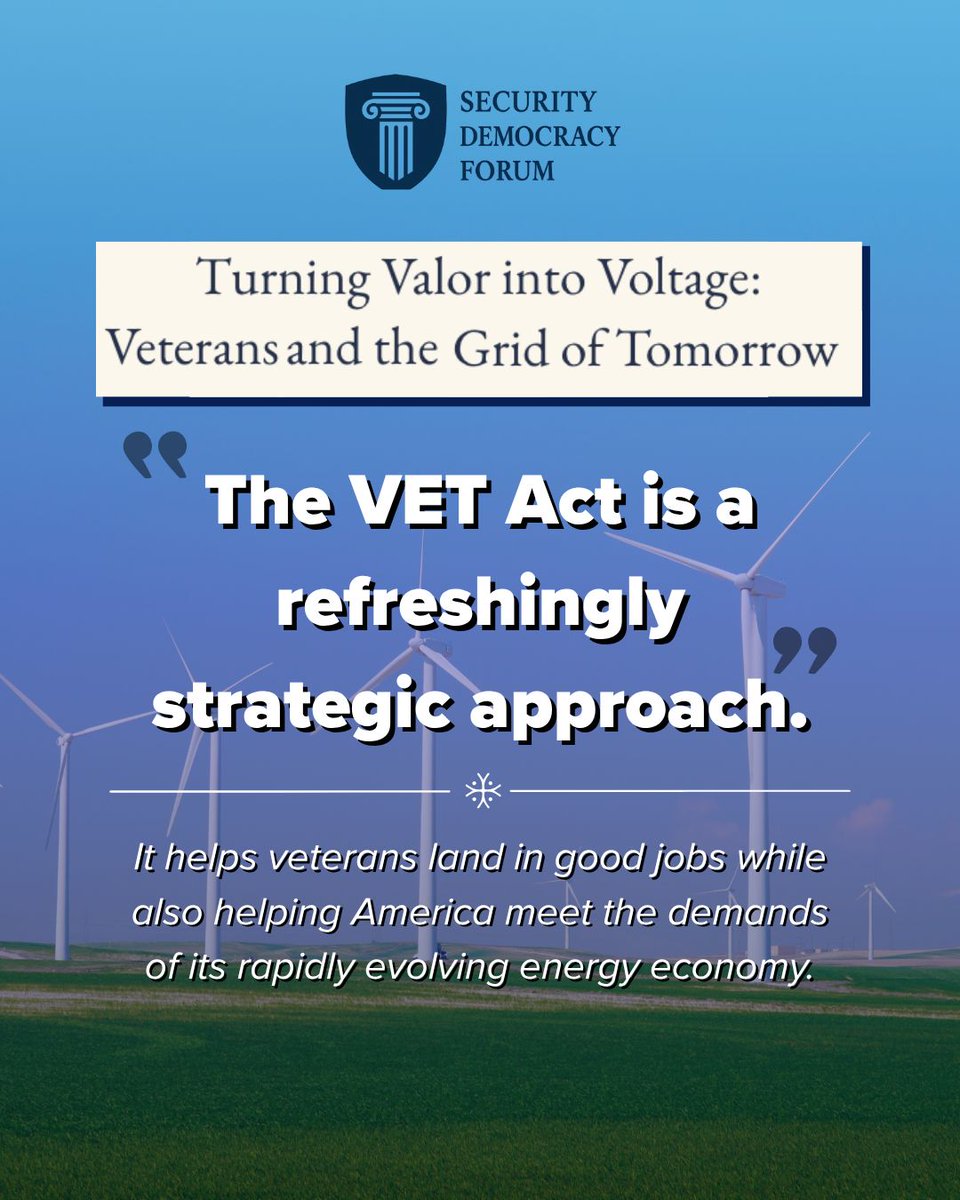 SECURITY
DEMOCRACY
FORUM

Turning Valor into Voltage:
Veterans and the Grid of Tomorrow

"The VET Act is a refreshingly strategic approach."

It helps veterans land in good jobs while also helping America meet the demands of its rapidly evolving energy economy.